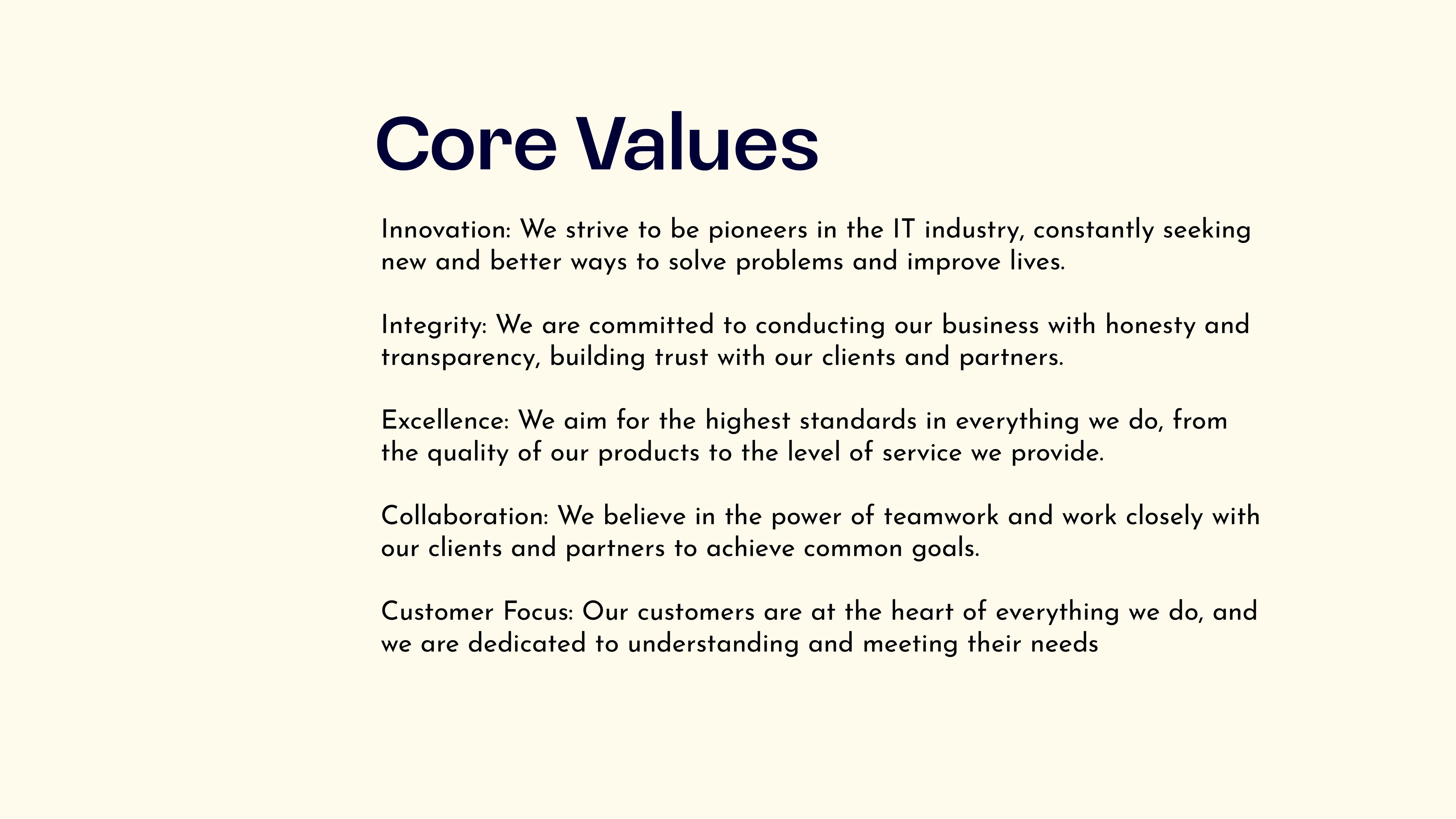 Core Values

Innovation: We strive to be pioneers in the IT industry, constantly seeking new and better ways to solve problems and improve lives.

Integrity: We are committed to conducting our business with honesty and transparency, building trust with our clients and partners.

Excellence: We aim for the highest standards in everything we do, from the quality of our products to the level of service we provide.

Collaboration: We believe in the power of teamwork and work closely with our clients and partners to achieve common goals.

Customer Focus: Our customers are at the heart of everything we do, and we are dedicated to understanding and meeting their needs